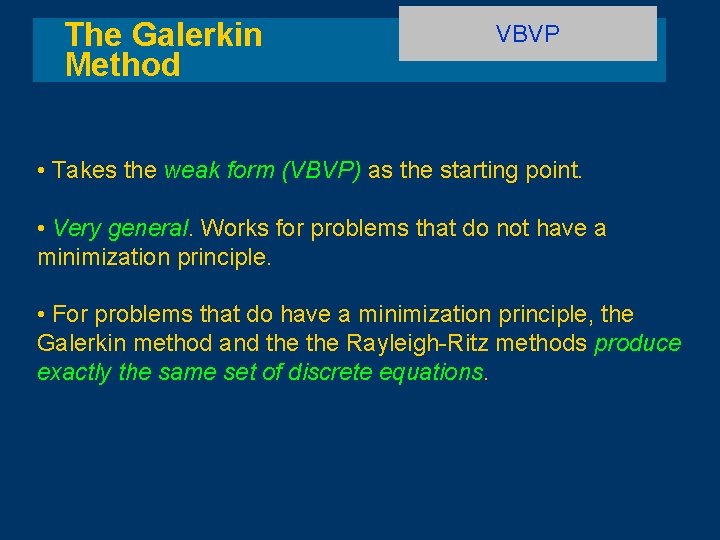 The Galerkin Method

VBVP

• Takes the weak form (VBVP) as the starting point.

• Very general. Works for problems that do not have a minimization principle.

• For problems that do have a minimization principle, the Galerkin method and the the Rayleigh-Ritz methods produce exactly the same set of discrete equations.